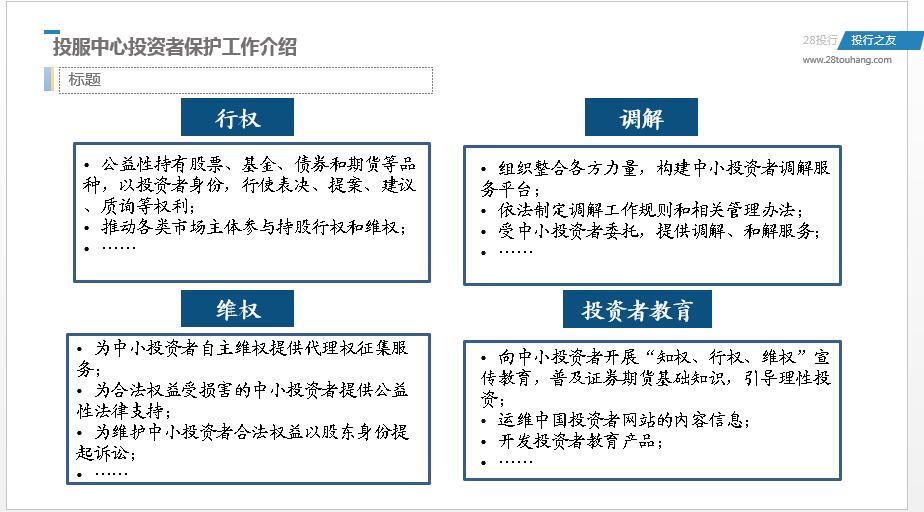 投服中心投资者保护工作介绍

28投行 投行之友
www.28touhang.com

标题

行权

• 公益性持有股票、基金、债券和期货等品种，以投资者身份，行使表决、提案、建议、质询等权利；
• 推动各类市场主体参与持股行权和维权；
• ……

调解

• 组织整合各方力量，构建中小投资者调解服务平台；
• 依法制定调解工作规则和相关管理办法；
• 受中小投资者委托，提供调解、和解服务；
• ……

维权

• 为中小投资者自主维权提供代理权征集服务；
• 为合法权益受损害的中小投资者提供公益性法律支持；
• 为维护中小投资者合法权益以股东身份提起诉讼；
• ……

投资者教育

• 向中小投资者开展“知权、行权、维权”宣传教育，普及证券期货基础知识，引导理性投资；
• 运维中国投资者网站的内容信息；
• 开发投资者教育产品；
• ……